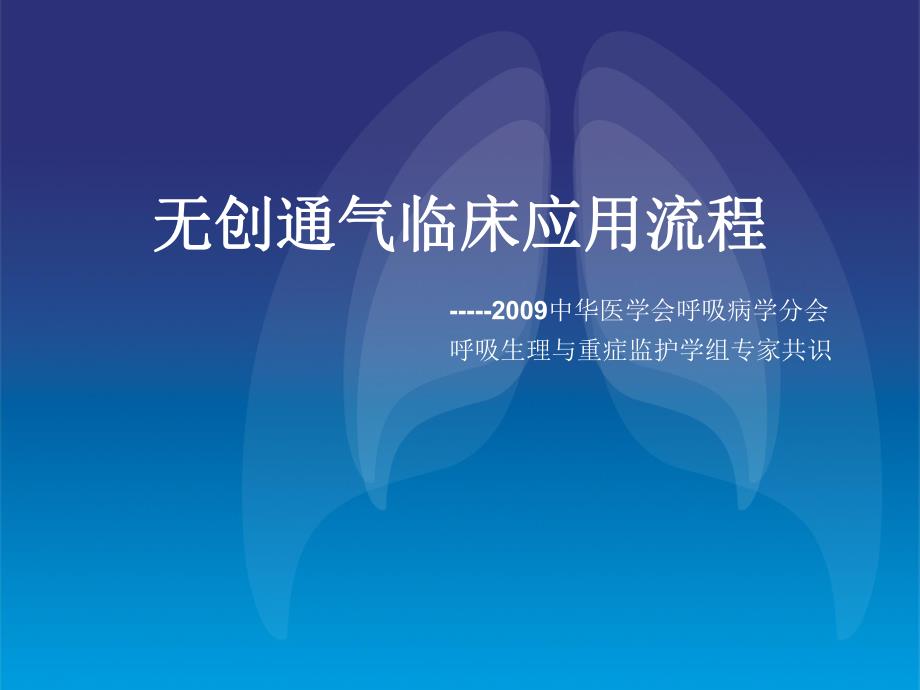 无创通气临床应用流程

-----2009中华医学会呼吸病学分会
呼吸生理与重症监护学组专家共识